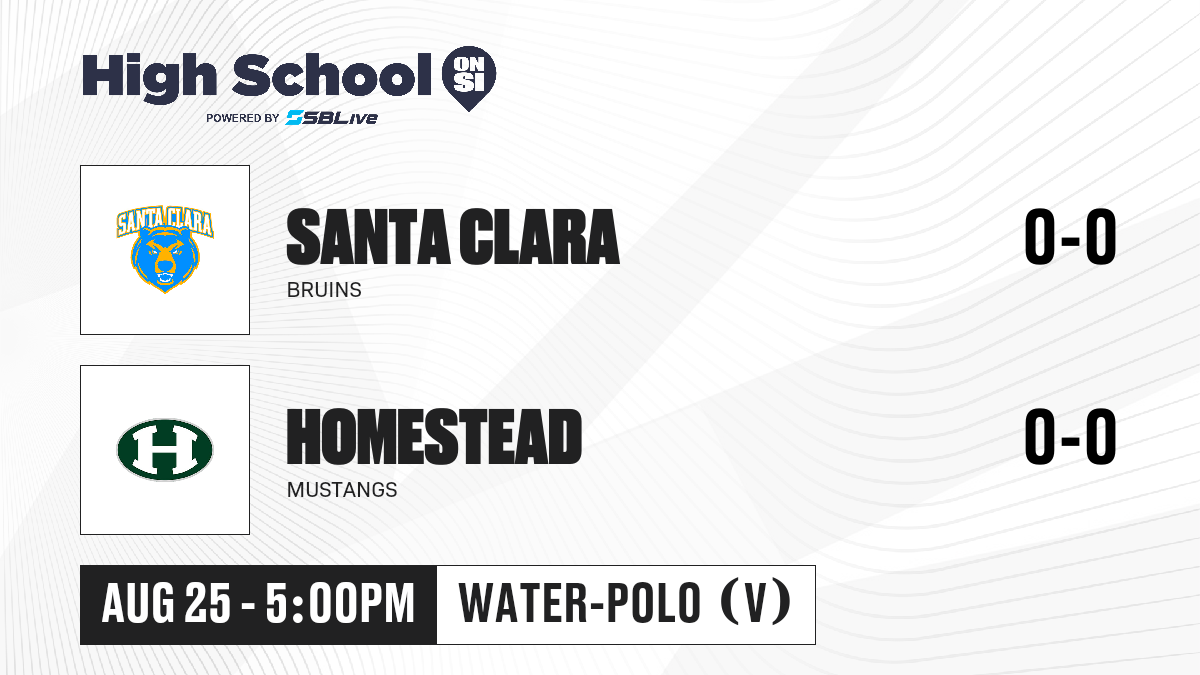 High School ON SI
POWERED BY SBLive

SANTA CLARA

SANTA CLARA
BRUINS

0-0

H

HOMESTEAD
MUSTANGS

0-0

AUG 25 - 5:00PM

WATER-POLO (V)